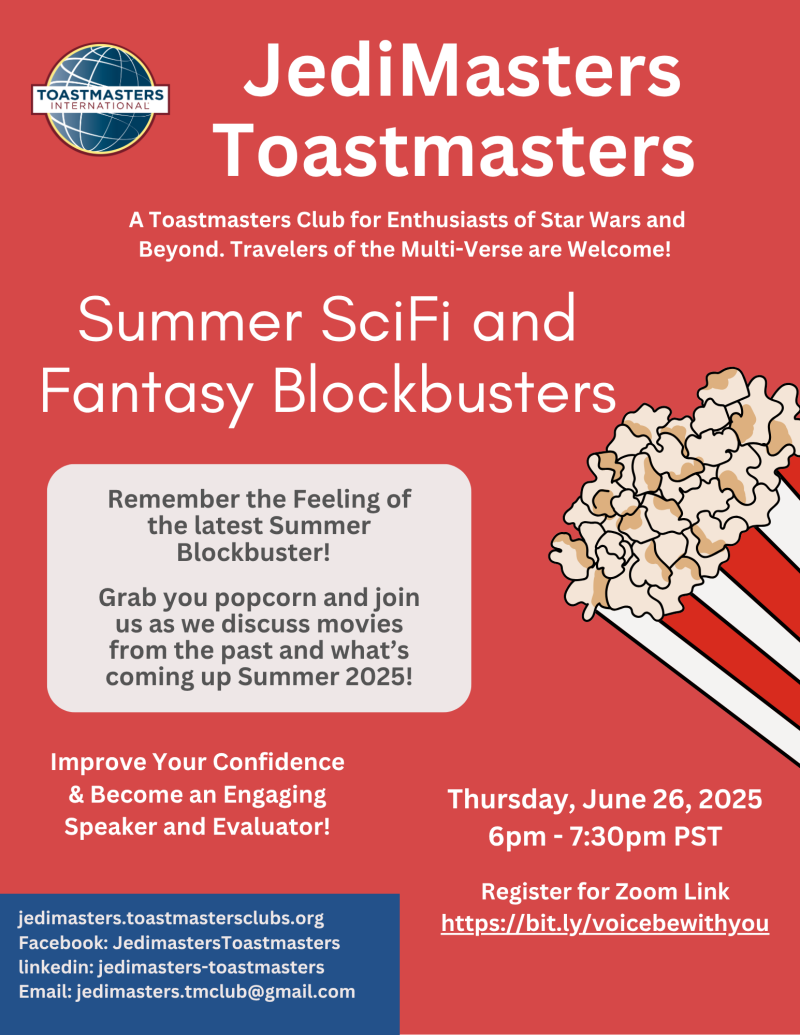 TOASTMASTERS INTERNATIONAL

JediMasters Toastmasters

A Toastmasters Club for Enthusiasts of Star Wars and Beyond. Travelers of the Multi-Verse are Welcome!

Summer SciFi and Fantasy Blockbusters

Remember the Feeling of the latest Summer Blockbuster!

Grab you popcorn and join us as we discuss movies from the past and what's coming up Summer 2025!

Improve Your Confidence & Become an Engaging Speaker and Evaluator!

Thursday, June 26, 2025
6pm - 7:30pm PST

Register for Zoom Link
https://bit.ly/voicebewithyou

jedimasters.toastmastersclubs.org
Facebook: JedimastersToastmasters
linkedin: jedimasters-toastmasters
Email: jedimasters.tmclub@gmail.com